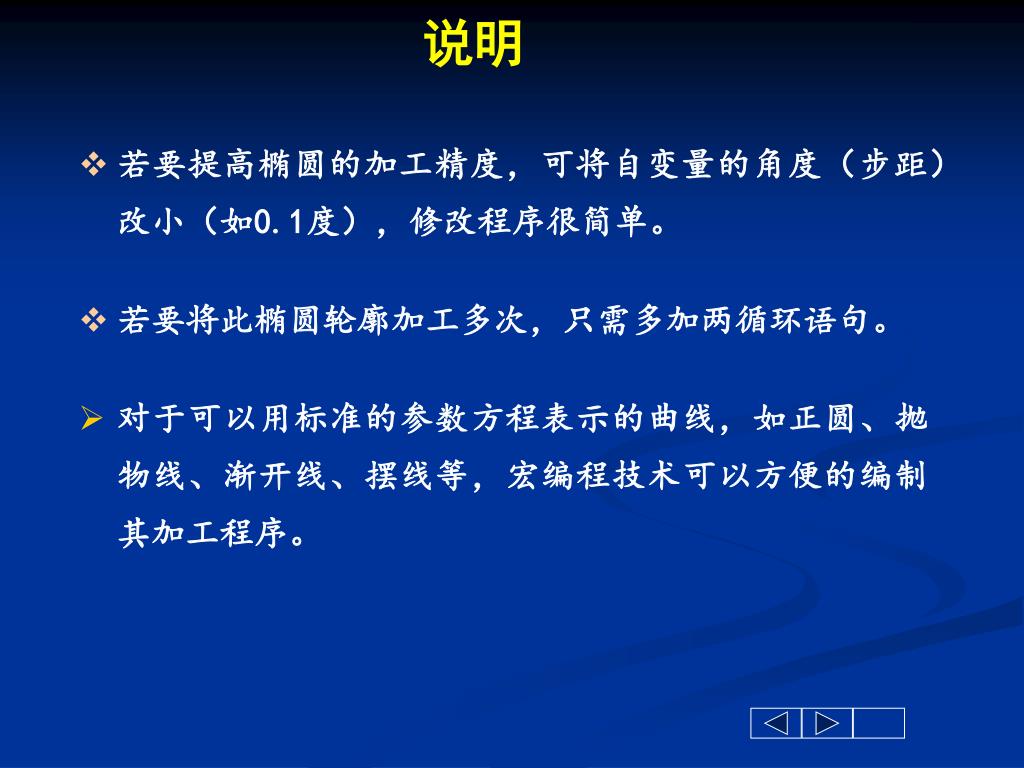 说明

❖ 若要提高椭圆的加工精度，可将自变量的角度（步距）改小（如0.1度），修改程序很简单。

❖ 若要将此椭圆轮廓加工多次，只需多加两循环语句。

➢ 对于可以用标准的参数方程表示的曲线，如正圆、抛物线、渐开线、摆线等，宏编程技术可以方便的编制其加工程序。